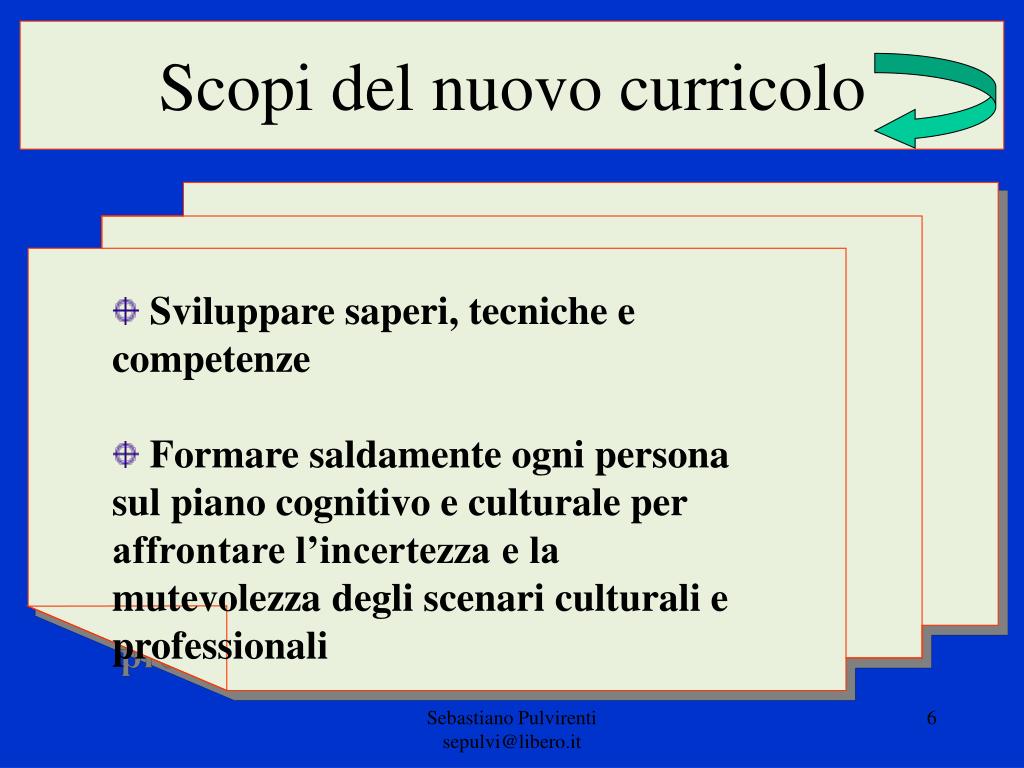 Scopi del nuovo curricolo

Sviluppare saperi, tecniche e competenze

Formare saldamente ogni persona sul piano cognitivo e culturale per affrontare l’incertezza e la mutevolezza degli scenari culturali e professionali

Sebastiano Pulvirenti
sepulvi@libero.it

6